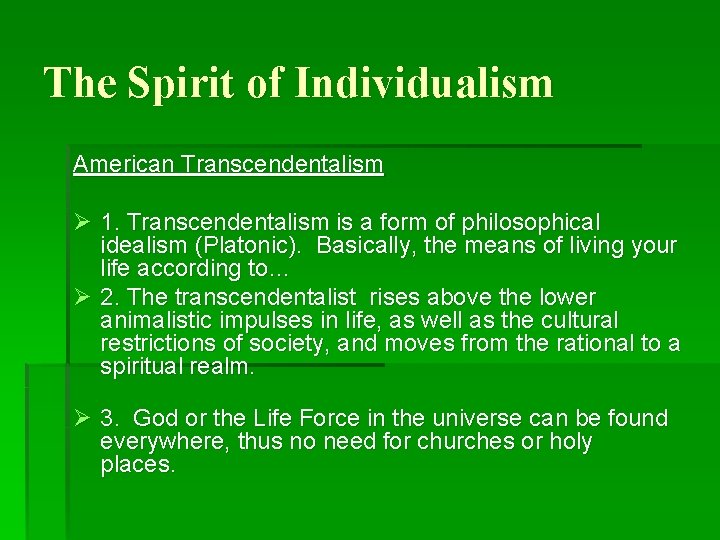 The Spirit of Individualism

American Transcendentalism

➢ 1. Transcendentalism is a form of philosophical idealism (Platonic). Basically, the means of living your life according to…

➢ 2. The transcendentalist rises above the lower animalistic impulses in life, as well as the cultural restrictions of society, and moves from the rational to a spiritual realm.

➢ 3. God or the Life Force in the universe can be found everywhere, thus no need for churches or holy places.